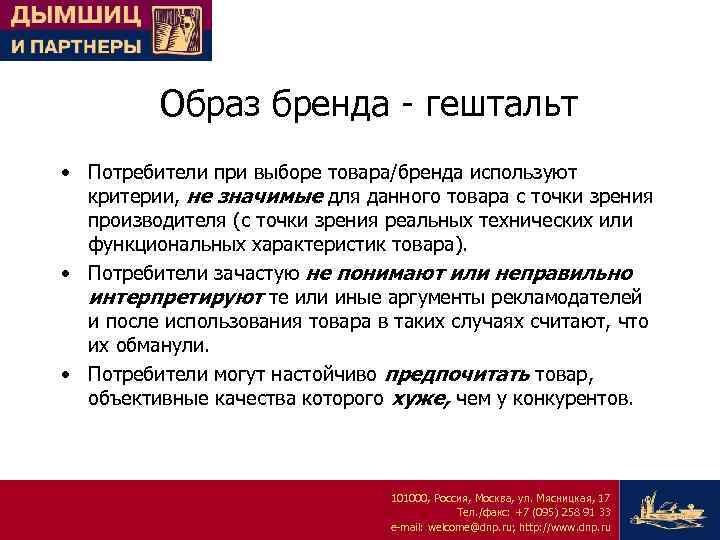 ДЫМШИЦ
И ПАРТНЕРЫ

Образ бренда - гештальт

• Потребители при выборе товара/бренда используют критерии, не значимые для данного товара с точки зрения производителя (с точки зрения реальных технических или функциональных характеристик товара).
• Потребители зачастую не понимают или неправильно интерпретируют те или иные аргументы рекламодателей и после использования товара в таких случаях считают, что их обманули.
• Потребители могут настойчиво предпочитать товар, объективные качества которого хуже, чем у конкурентов.

101000, Россия, Москва, ул. Мясницкая, 17
Тел./факс: +7 (095) 258 91 33
e-mail: welcome@dnp.ru; http://www.dnp.ru